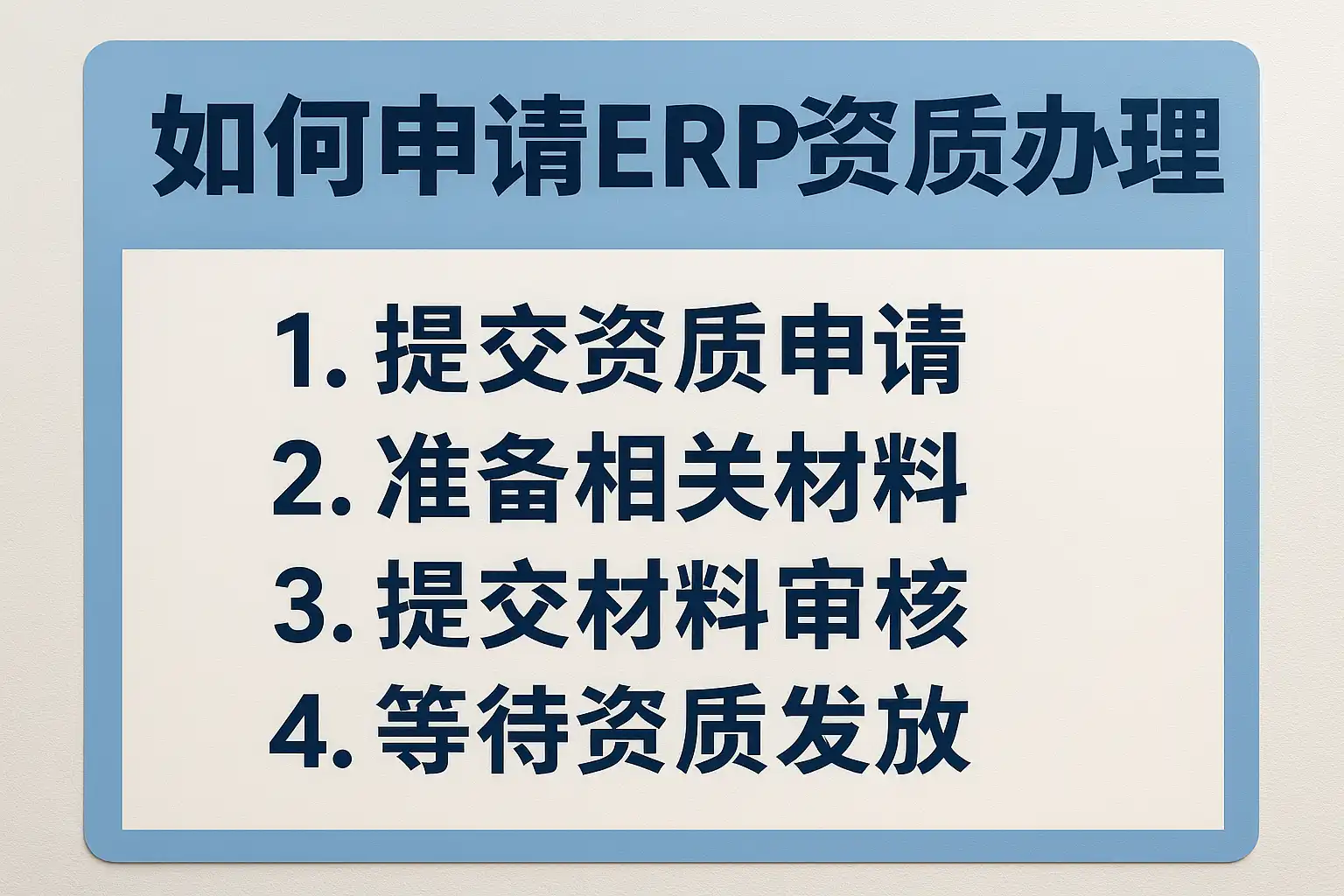 如何申请ERP资质办理

1. 提交资质申请
2. 准备相关材料
3. 提交材料审核
4. 等待资质发放